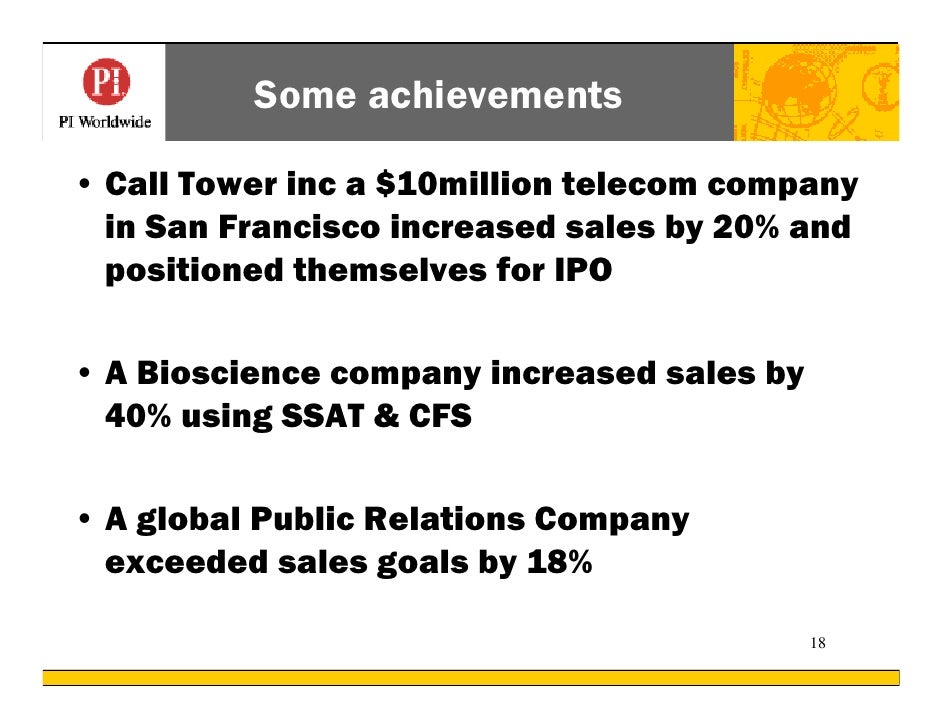 PI
PI Worldwide

Some achievements

• Call Tower inc a \$10million telecom company in San Francisco increased sales by 20% and positioned themselves for IPO

• A Bioscience company increased sales by 40% using SSAT & CFS

• A global Public Relations Company exceeded sales goals by 18%

18